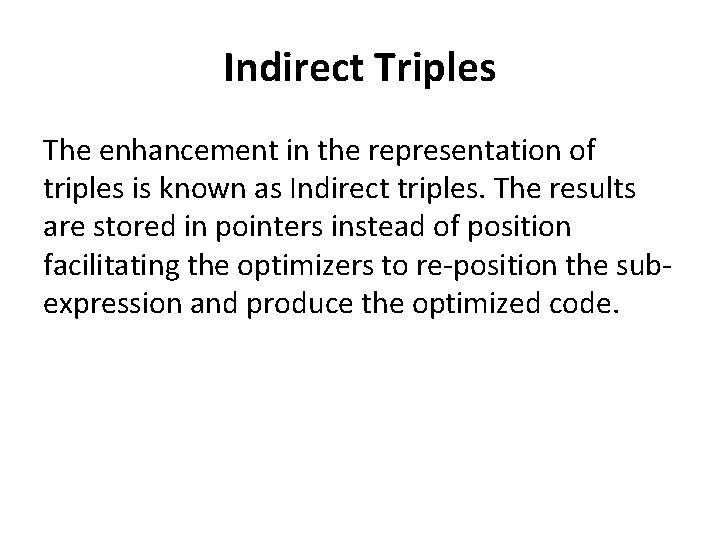 Indirect Triples

The enhancement in the representation of triples is known as Indirect triples. The results are stored in pointers instead of position facilitating the optimizers to re-position the sub-expression and produce the optimized code.